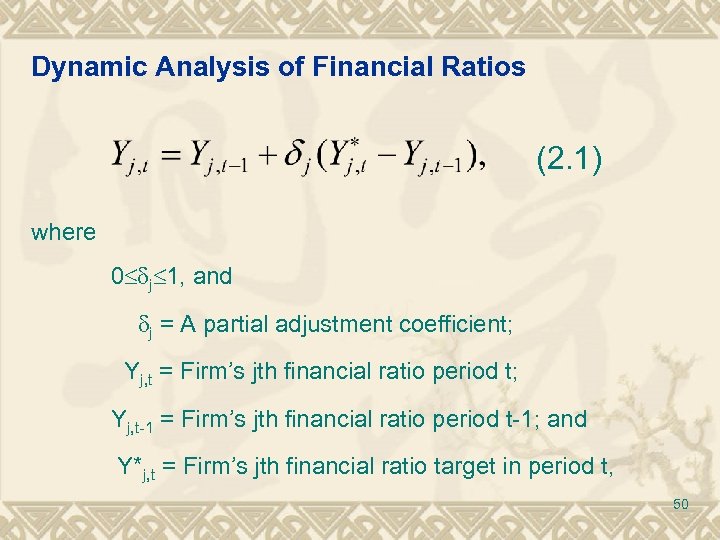 Dynamic Analysis of Financial Ratios

$Y_{j,t} = Y_{j,t-1} + \delta_j (Y^*_{j,t} - Y_{j,t-1}),$ (2.1)

where

$0 \leq \delta_j \leq 1$, and

$\delta_j$ = A partial adjustment coefficient;

$Y_{j,t}$ = Firm's jth financial ratio period t;

$Y_{j,t-1}$ = Firm's jth financial ratio period t-1; and

$Y^*_{j,t}$ = Firm's jth financial ratio target in period t,

50